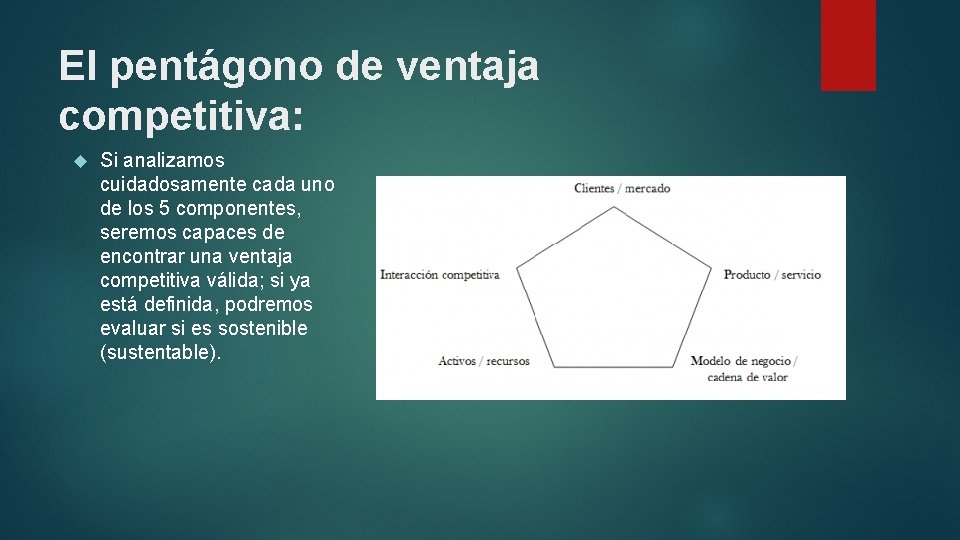 El pentágono de ventaja competitiva:

Si analizamos cuidadosamente cada uno de los 5 componentes, seremos capaces de encontrar una ventaja competitiva válida; si ya está definida, podremos evaluar si es sostenible (sustentable).

Clientes / mercado

Interacción competitiva

Producto / servicio

Activos / recursos

Modelo de negocio / cadena de valor